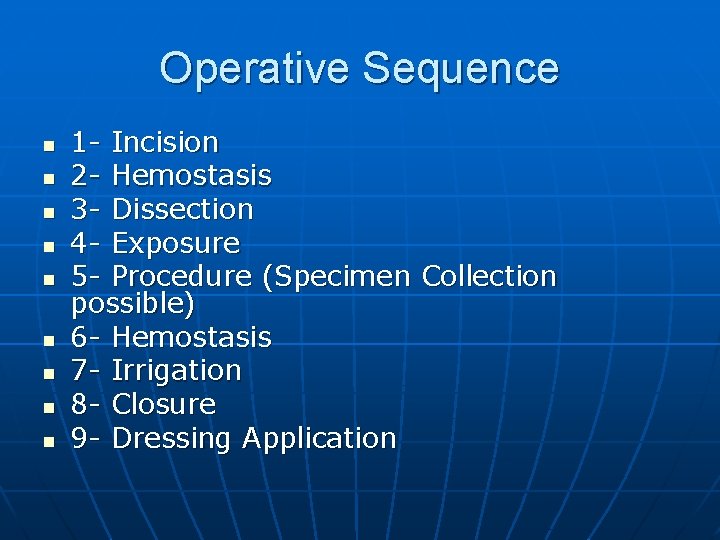 Operative Sequence

- 1- Incision
- 2- Hemostasis
- 3- Dissection
- 4- Exposure
- 5- Procedure (Specimen Collection possible)
- 6- Hemostasis
- 7- Irrigation
- 8- Closure
- 9- Dressing Application